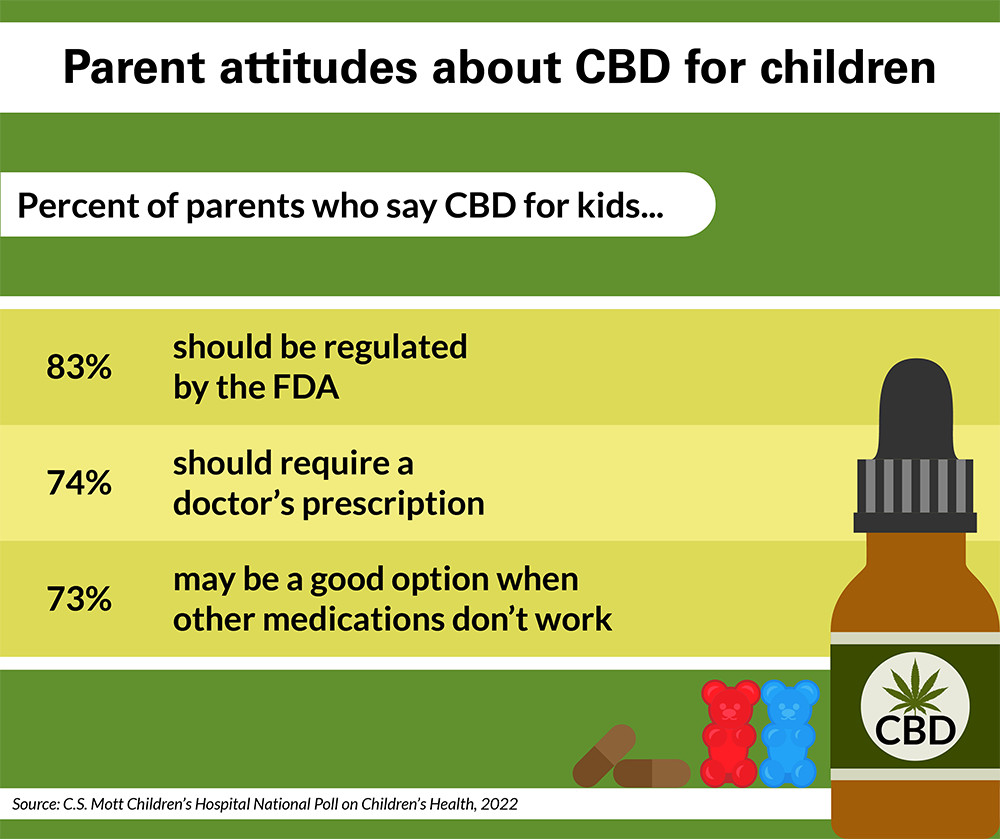 Parent attitudes about CBD for children

Percent of parents who say CBD for kids...

83% should be regulated by the FDA

74% should require a doctor's prescription

73% may be a good option when other medications don't work

CBD

Source: C.S. Mott Children's Hospital National Poll on Children's Health, 2022